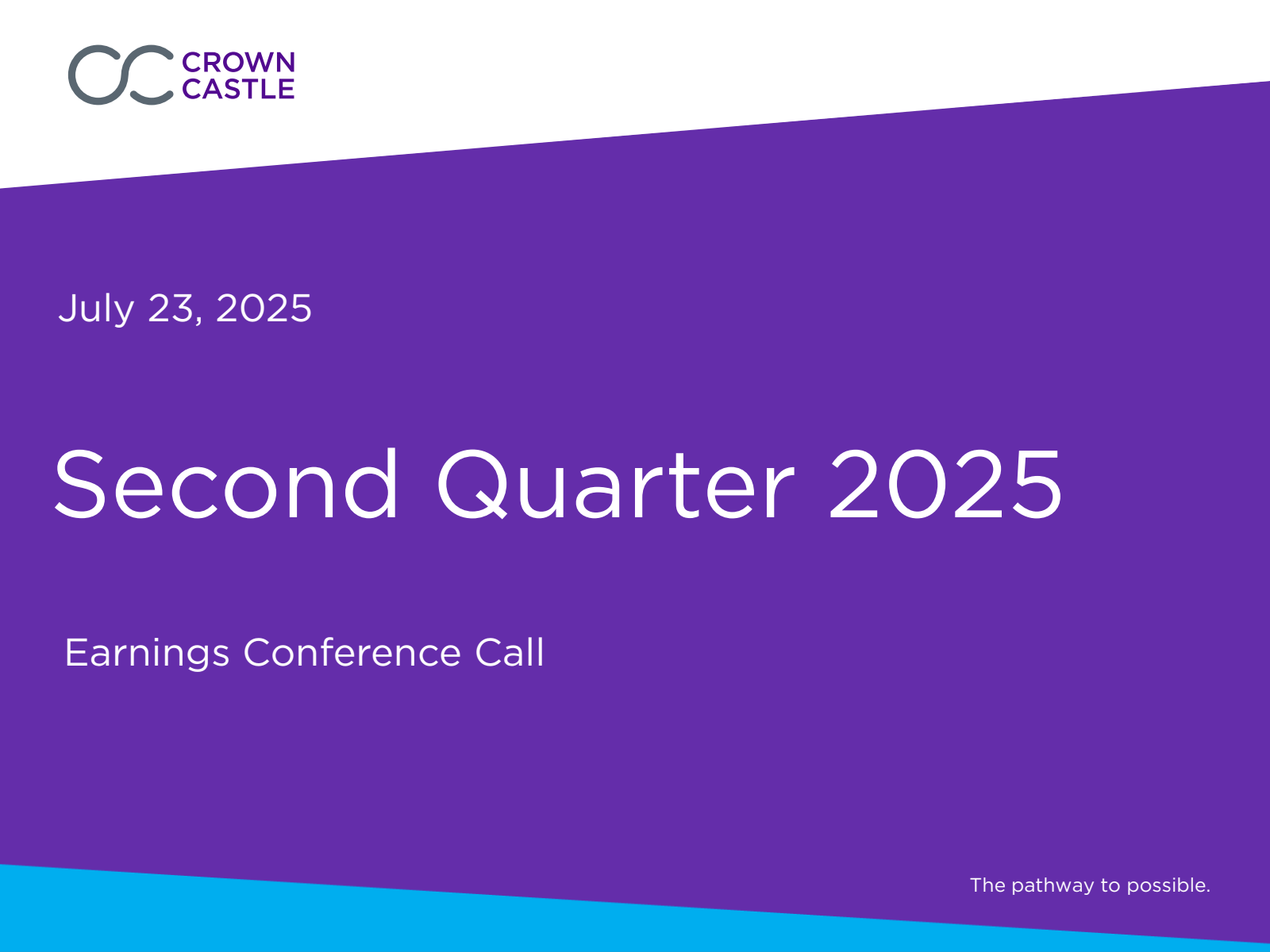 CROWN CASTLE

July 23, 2025

Second Quarter 2025

Earnings Conference Call

The pathway to possible.